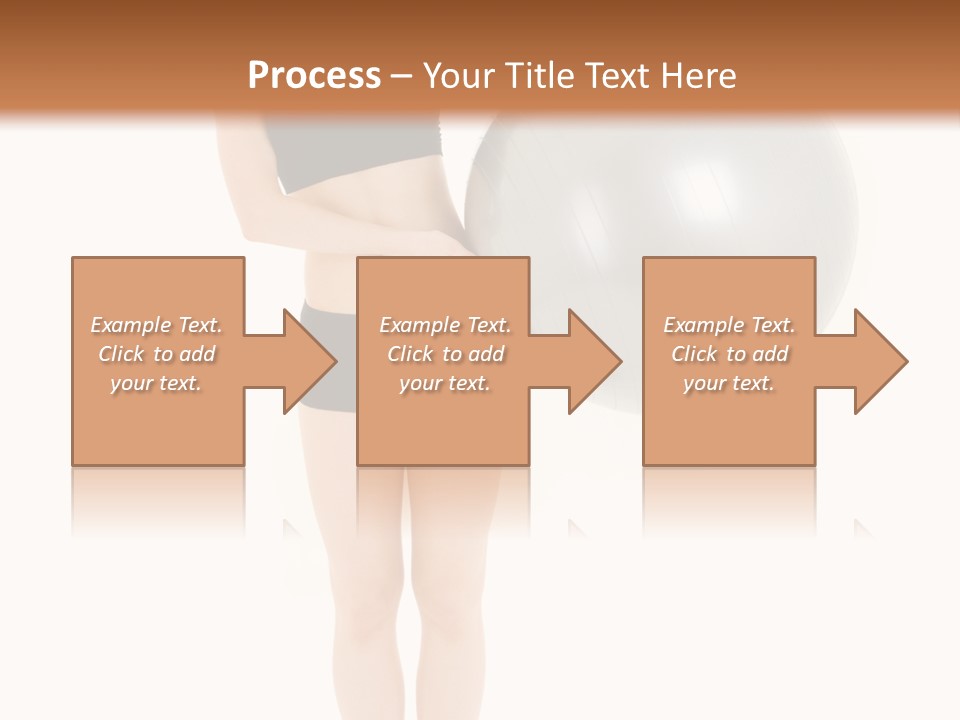 Process – Your Title Text Here

Example Text. Click to add your text.

Example Text. Click to add your text.

Example Text. Click to add your text.